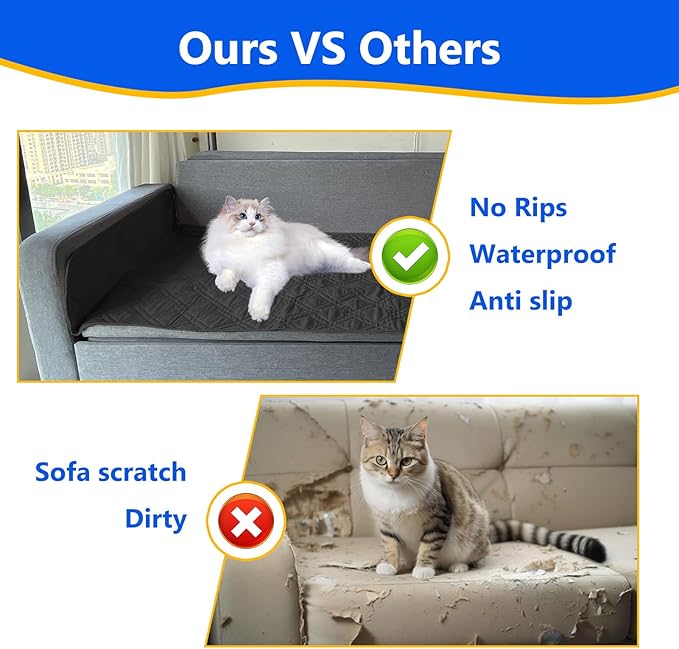 Ours VS Others

No Rips
Waterproof
Anti slip

Sofa scratch
Dirty